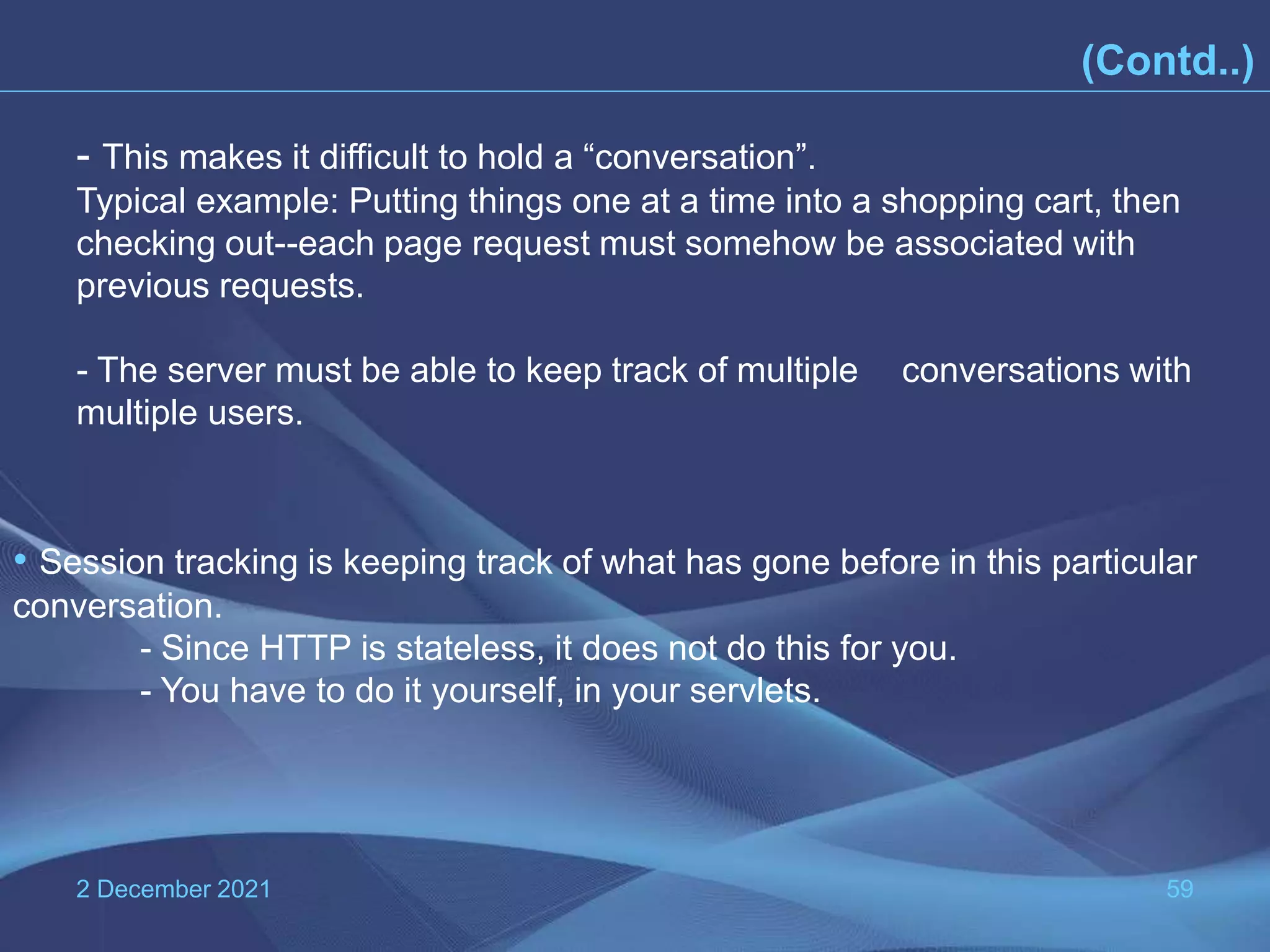 (Contd..)

- This makes it difficult to hold a “conversation”.
Typical example: Putting things one at a time into a shopping cart, then checking out--each page request must somehow be associated with previous requests.

- The server must be able to keep track of multiple conversations with multiple users.

• Session tracking is keeping track of what has gone before in this particular conversation.
- Since HTTP is stateless, it does not do this for you.
- You have to do it yourself, in your servlets.

2 December 2021

59